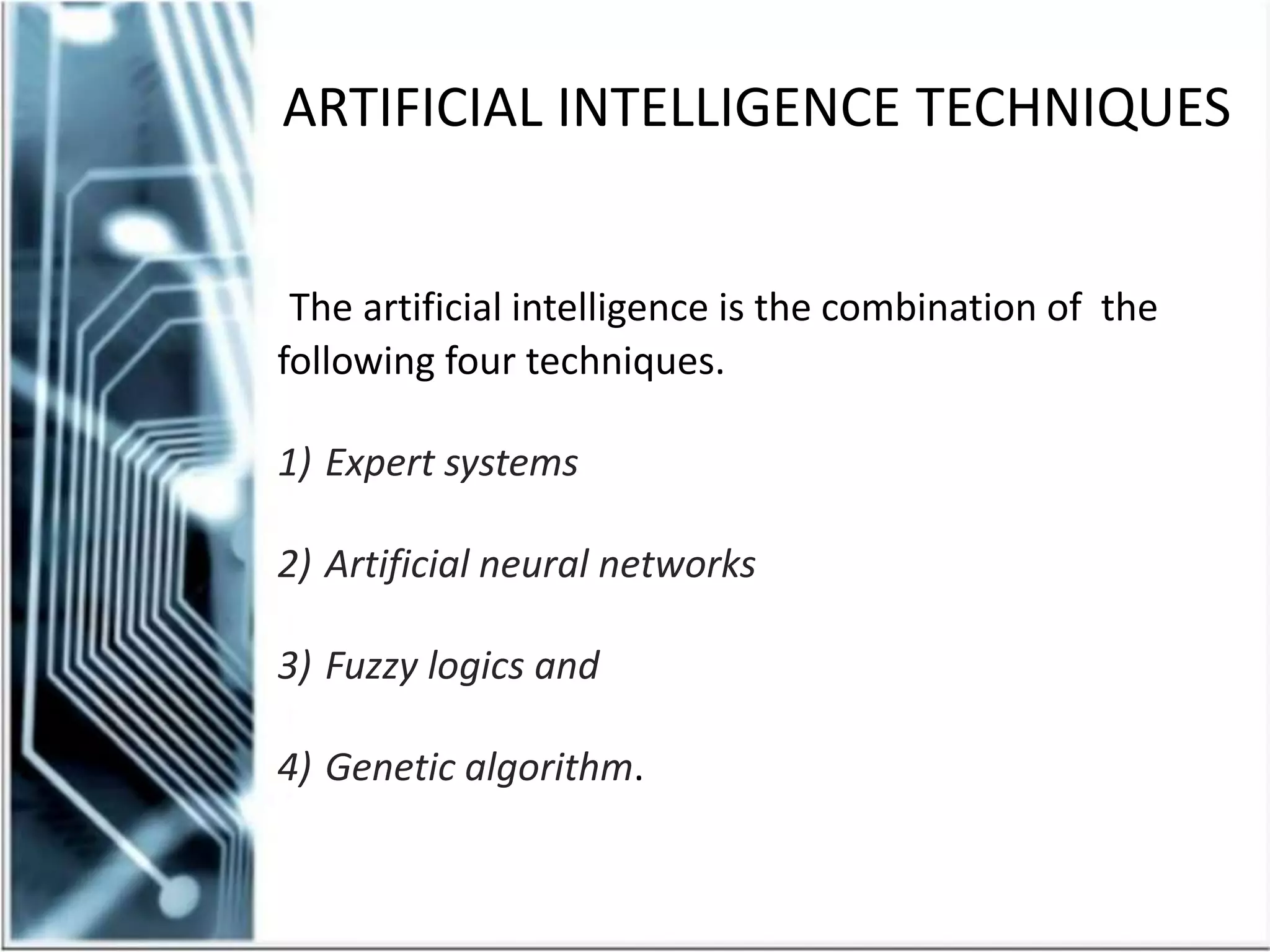 ARTIFICIAL INTELLIGENCE TECHNIQUES

The artificial intelligence is the combination of the following four techniques.

1) Expert systems

2) Artificial neural networks

3) Fuzzy logics and

4) Genetic algorithm.